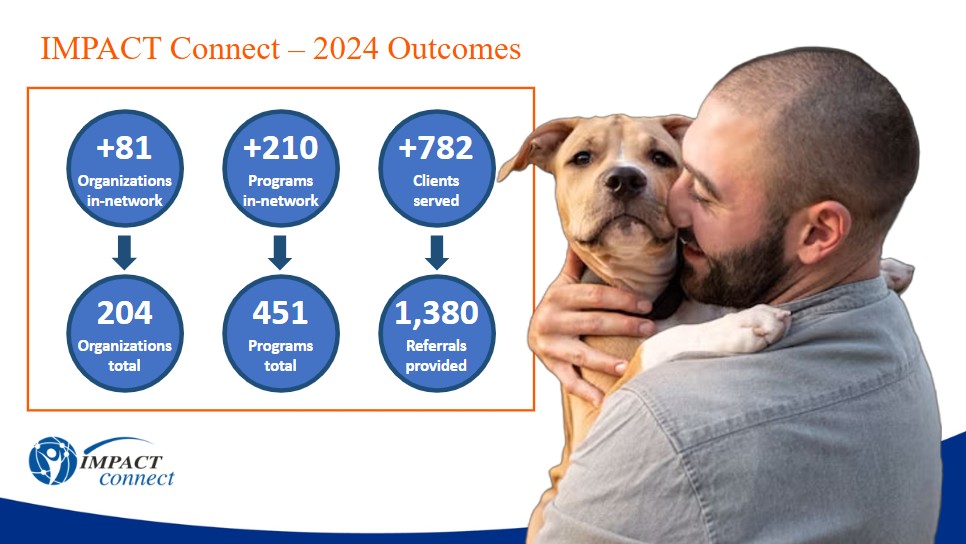 IMPACT Connect – 2024 Outcomes

+81
Organizations in-network

204
Organizations total

+210
Programs in-network

451
Programs total

+782
Clients served

1,380
Referrals provided

IMPACT
connect